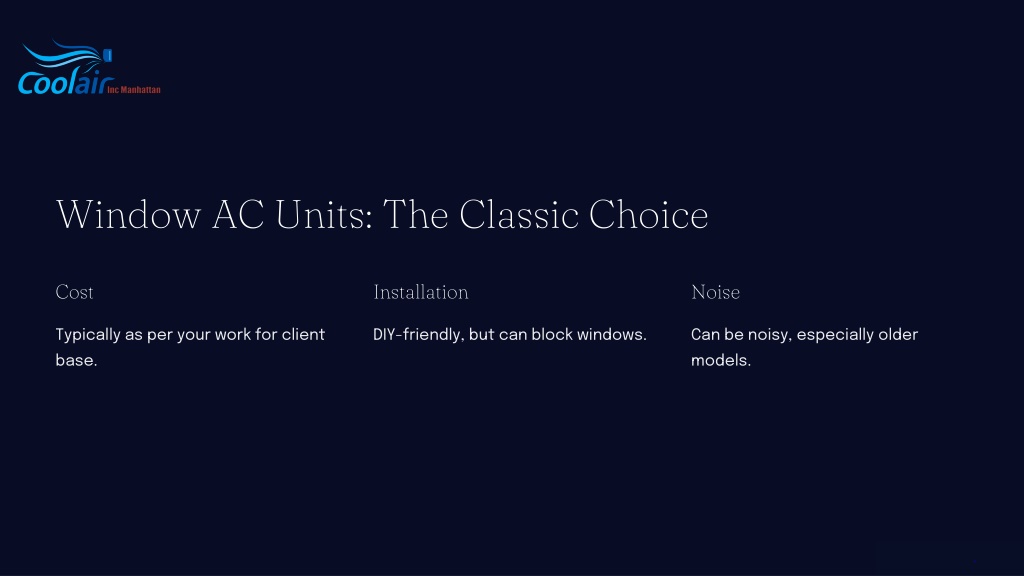 Coolair Inc Manhattan

Window AC Units: The Classic Choice

Cost

Typically as per your work for client base.

Installation

DIY-friendly, but can block windows.

Noise

Can be noisy, especially older models.